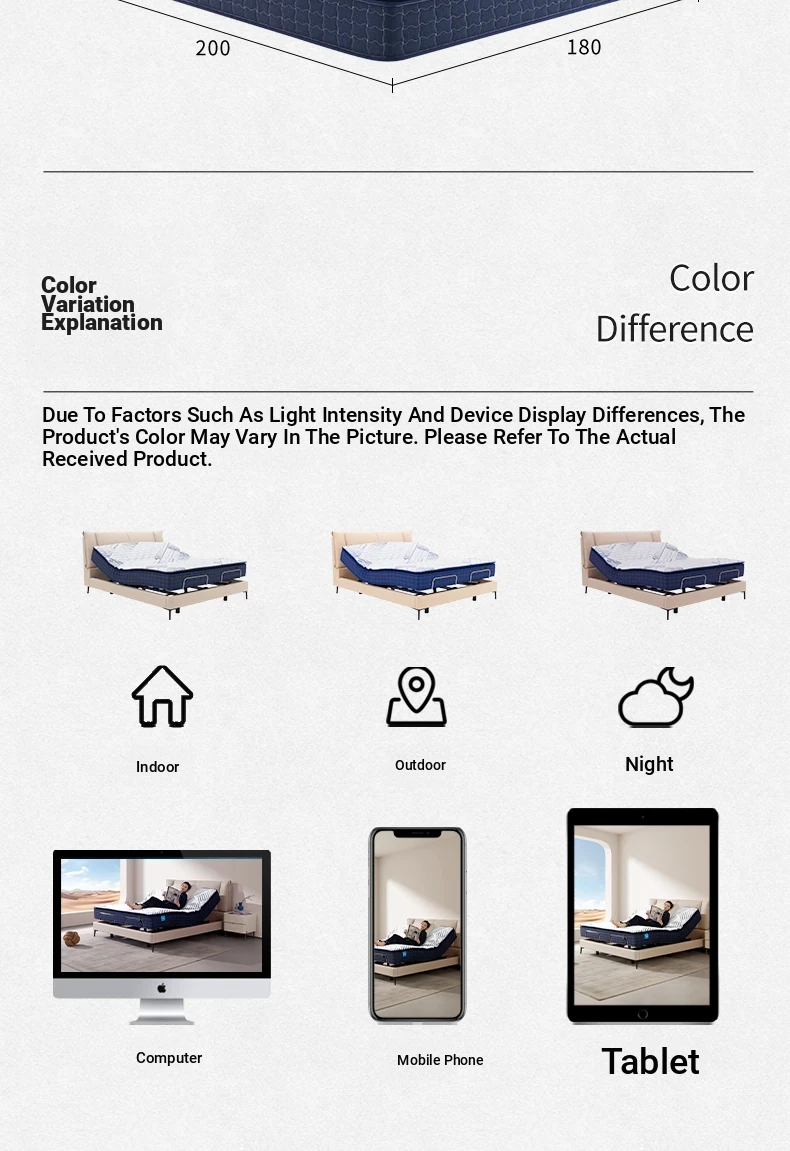 200

180

Color Variation Explanation

Color Difference

Due To Factors Such As Light Intensity And Device Display Differences, The Product's Color May Vary In The Picture. Please Refer To The Actual Received Product.

Indoor

Outdoor

Night

Computer

Mobile Phone

Tablet